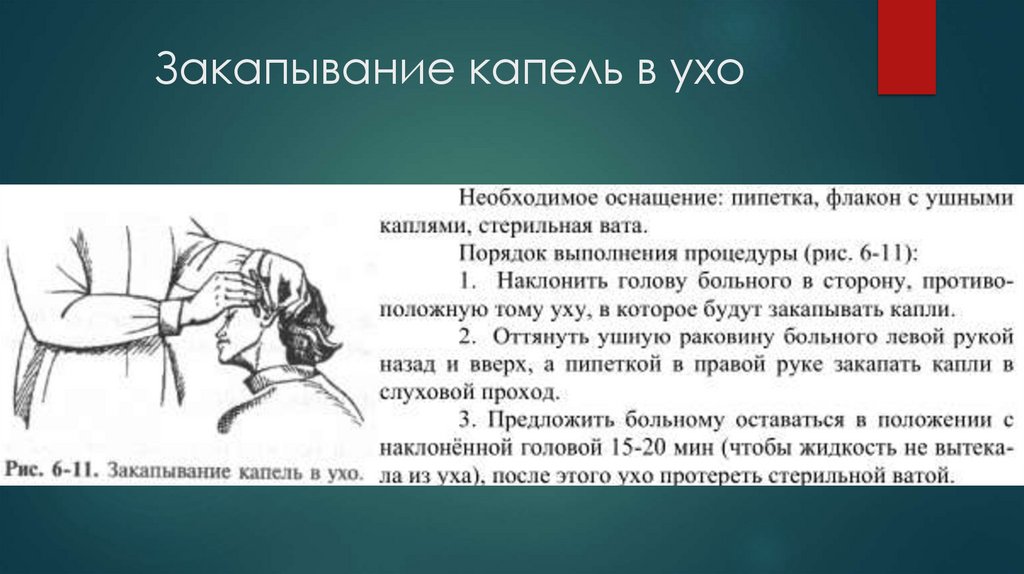 Закапывание капель в ухо

Рис. 6-11. Закапывание капель в ухо.

Необходимое оснащение: пипетка, флакон с ушными каплями, стерильная вата.

Порядок выполнения процедуры (рис. 6-11):

1. Наклонить голову больного в сторону, противоположную тому уху, в которое будут закапывать капли.

2. Оттянуть ушную раковину больного левой рукой назад и вверх, а пипеткой в правой руке закапать капли в слуховой проход.

3. Предложить больному оставаться в положении с наклонённой головой 15-20 мин (чтобы жидкость не вытекала из уха), после этого ухо протереть стерильной ватой.